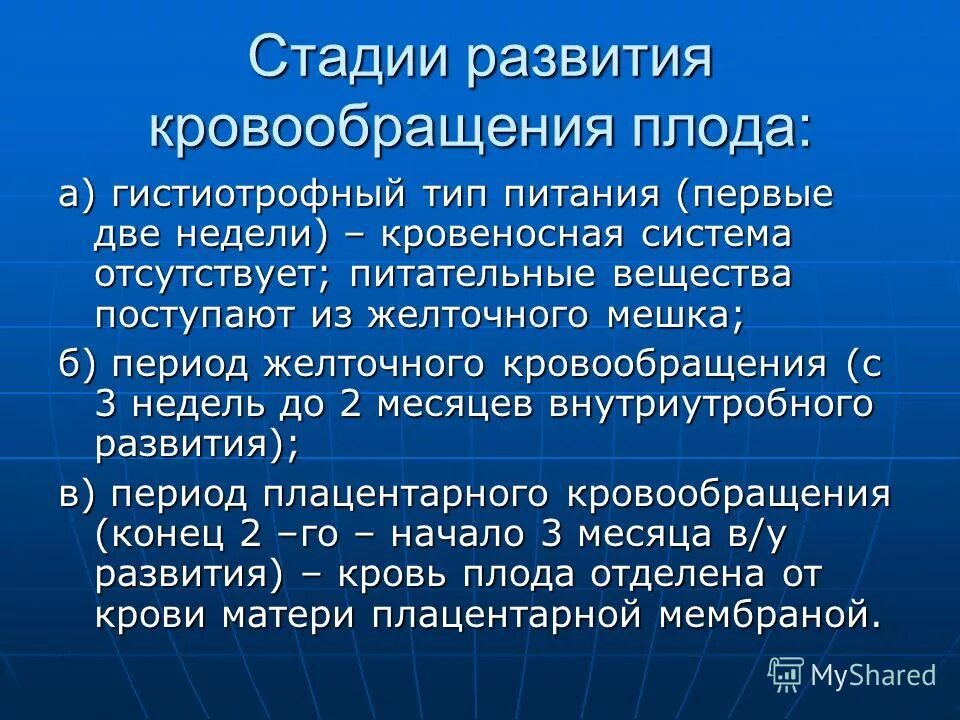 Стадии развития кровообращения плода:

а) гистиотрофный тип питания (первые две недели) – кровеносная система отсутствует; питательные вещества поступают из желточного мешка;

б) период желточного кровообращения (с 3 недель до 2 месяцев внутриутробного развития);

в) период плацентарного кровообращения (конец 2 –го – начало 3 месяца в/у развития) – кровь плода отделена от крови матери плацентарной мембраной.

MyShared